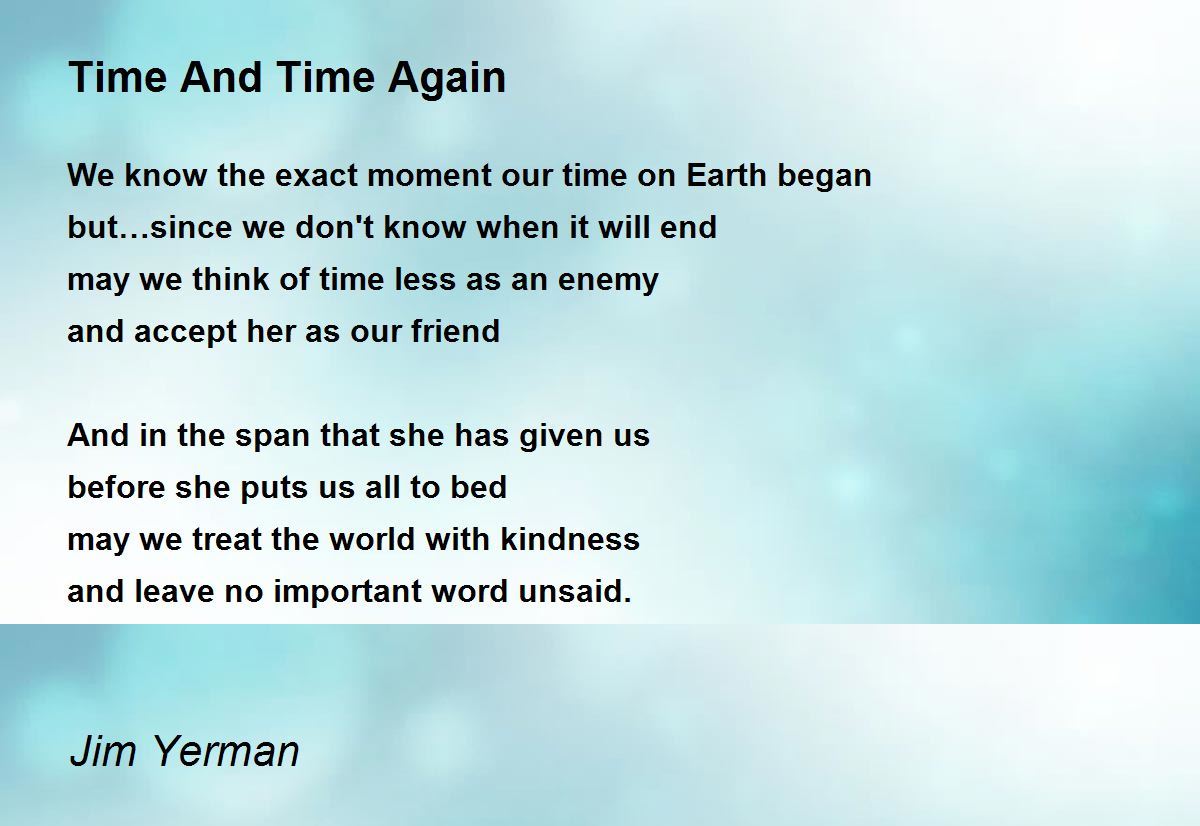 Time And Time Again

We know the exact moment our time on Earth began
but…since we don't know when it will end
may we think of time less as an enemy
and accept her as our friend

And in the span that she has given us
before she puts us all to bed
may we treat the world with kindness
and leave no important word unsaid.

Jim Yerman